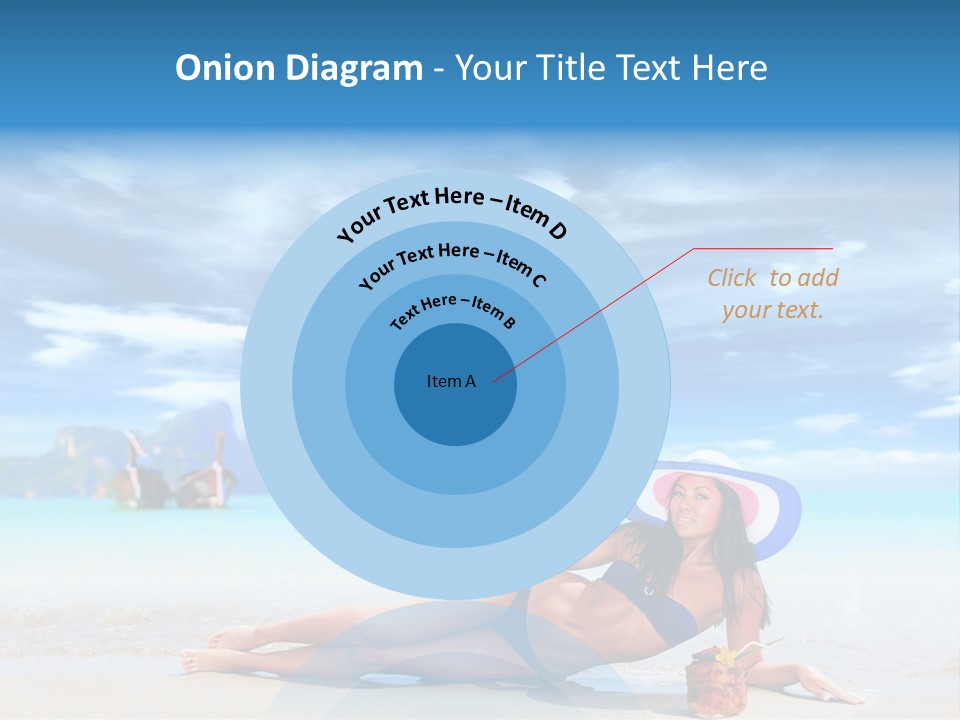 Onion Diagram - Your Title Text Here

Your Text Here – Item D

Your Text Here – Item C

Text Here – Item B

Item A

Click to add your text.